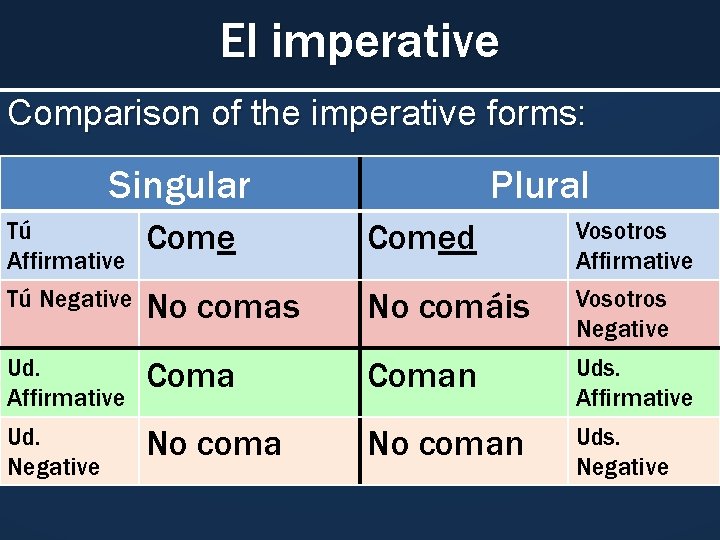 El imperative

Comparison of the imperative forms:

| Singular | | Plural | |
|---|---|---|---|
| Tú Affirmative | Come | Comed | Vosotros Affirmative |
| Tú Negative | No comas | No comáis | Vosotros Negative |
| Ud. Affirmative | Coma | Coman | Uds. Affirmative |
| Ud. Negative | No coma | No coman | Uds. Negative |